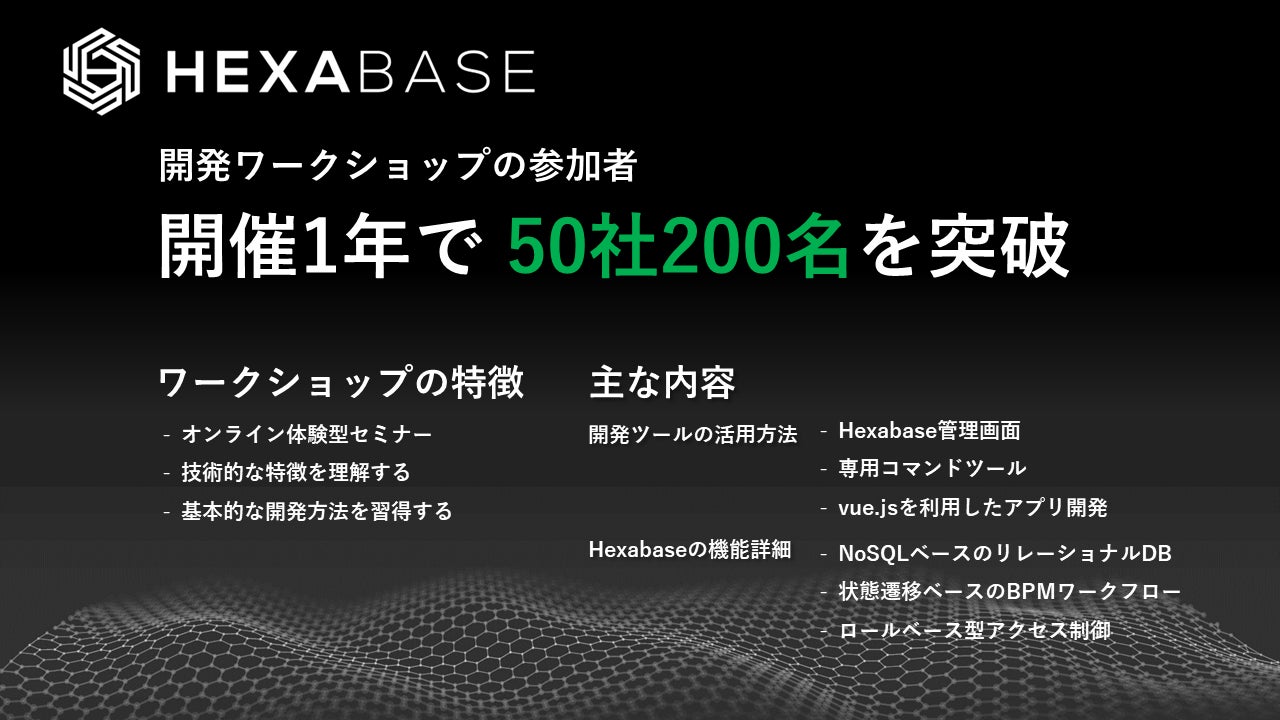 HEXABASE

開発ワークショップの参加者

開催1年で 50社200名を突破

ワークショップの特徴

- オンライン体験型セミナー
- 技術的な特徴を理解する
- 基本的な開発方法を習得する

主な内容

開発ツールの活用方法

- Hexabase管理画面
- 専用コマンドツール
- vue.jsを利用したアプリ開発

Hexabaseの機能詳細

- NoSQLベースのリレーショナルDB
- 状態遷移ベースのBPMワークフロー
- ロールベース型アクセス制御